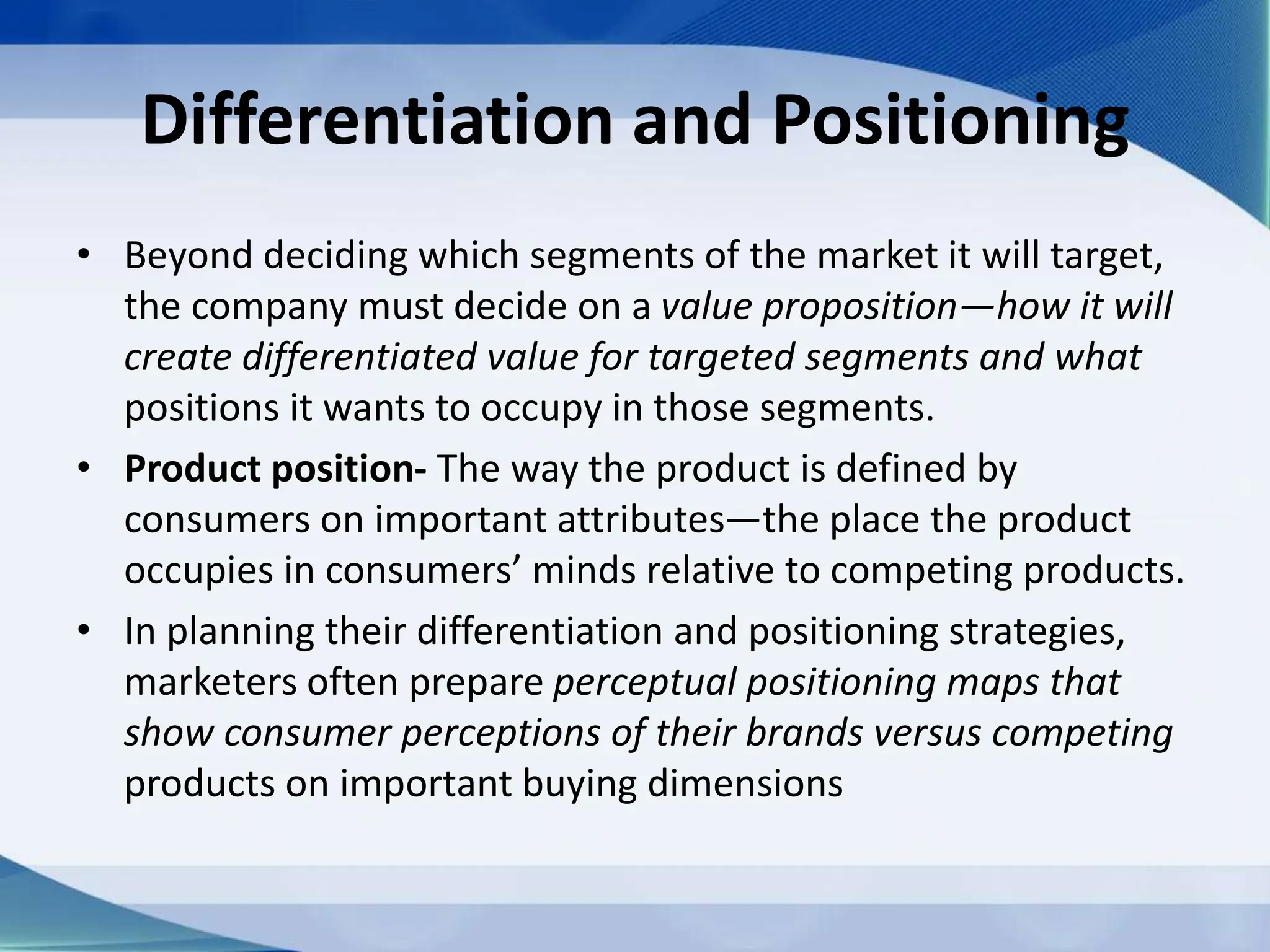 Differentiation and Positioning

• Beyond deciding which segments of the market it will target, the company must decide on a value proposition—how it will create differentiated value for targeted segments and what positions it wants to occupy in those segments.

• Product position- The way the product is defined by consumers on important attributes—the place the product occupies in consumers’ minds relative to competing products.

• In planning their differentiation and positioning strategies, marketers often prepare perceptual positioning maps that show consumer perceptions of their brands versus competing products on important buying dimensions